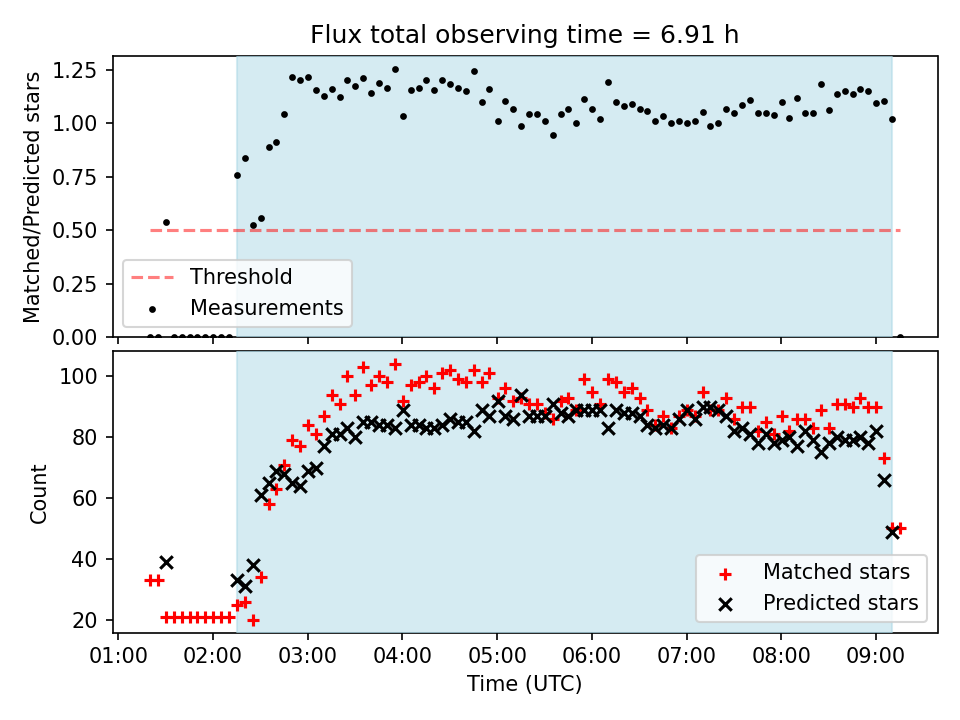 Flux total observing time = 6.91 h

Matched/Predicted stars

1.25
1.00
0.75
0.50
0.25
0.00

Threshold
Measurements

Count

100
80
60
40
20

Matched stars
Predicted stars

01:00 02:00 03:00 04:00 05:00 06:00 07:00 08:00 09:00

Time (UTC)